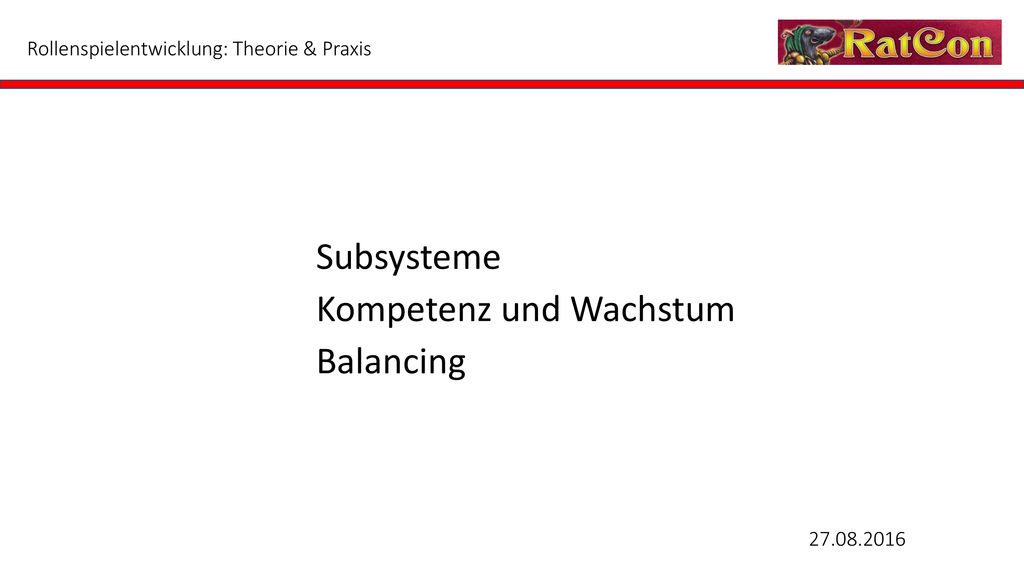 Rollenspielentwicklung: Theorie & Praxis

RatCon

Subsysteme
Kompetenz und Wachstum
Balancing

27.08.2016